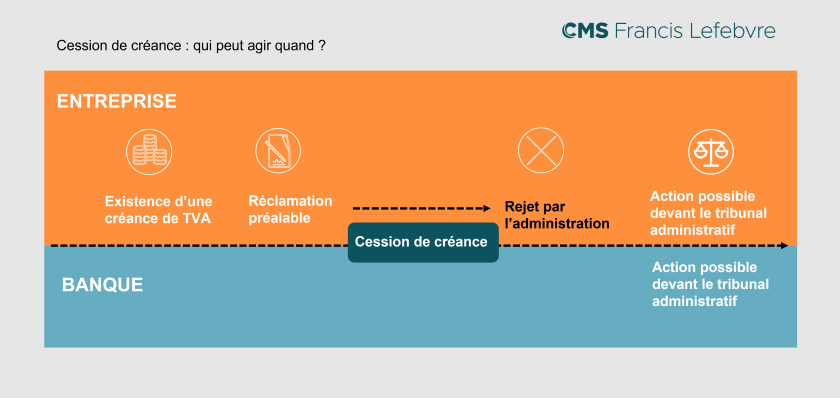 Cession de créance : qui peut agir quand ?

CMS Francis Lefebvre

ENTREPRISE

Existence d'une créance de TVA

Réclamation préalable

Rejet par l'administration

Action possible devant le tribunal administratif

Cession de créance

BANQUE

Action possible devant le tribunal administratif